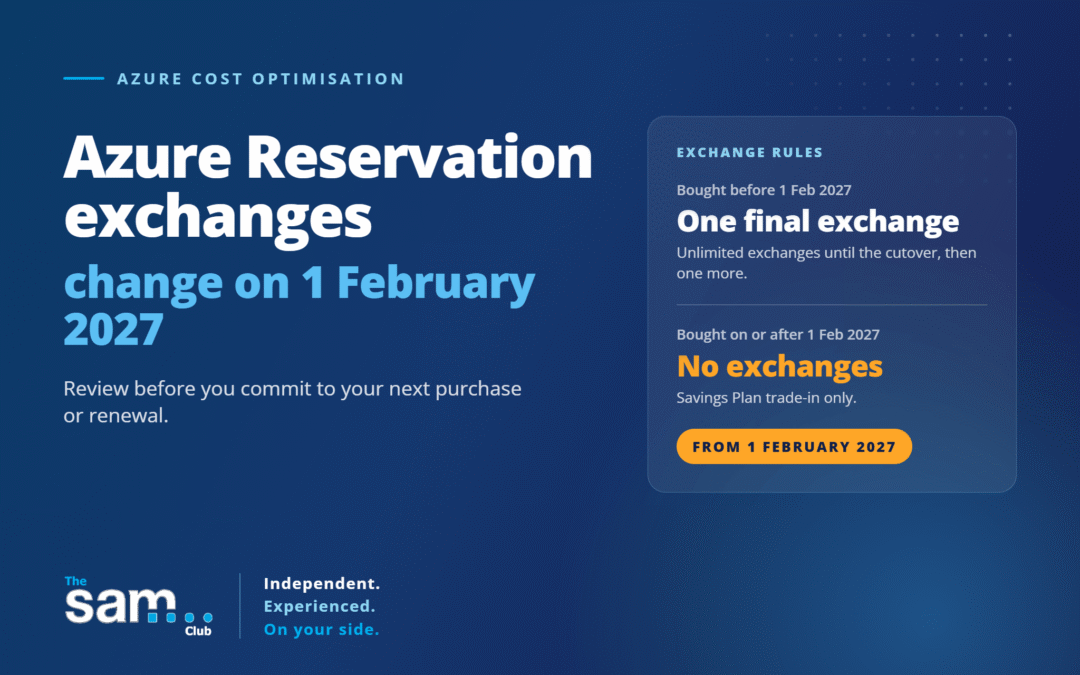 AZURE COST OPTIMISATION

Azure Reservation exchanges

change on 1 February 2027

Review before you commit to your next purchase or renewal.

EXCHANGE RULES

Bought before 1 Feb 2027

One final exchange

Unlimited exchanges until the cutover, then one more.

Bought on or after 1 Feb 2027

No exchanges

Savings Plan trade-in only.

FROM 1 FEBRUARY 2027

The sam Club

Independent.
Experienced.
On your side.